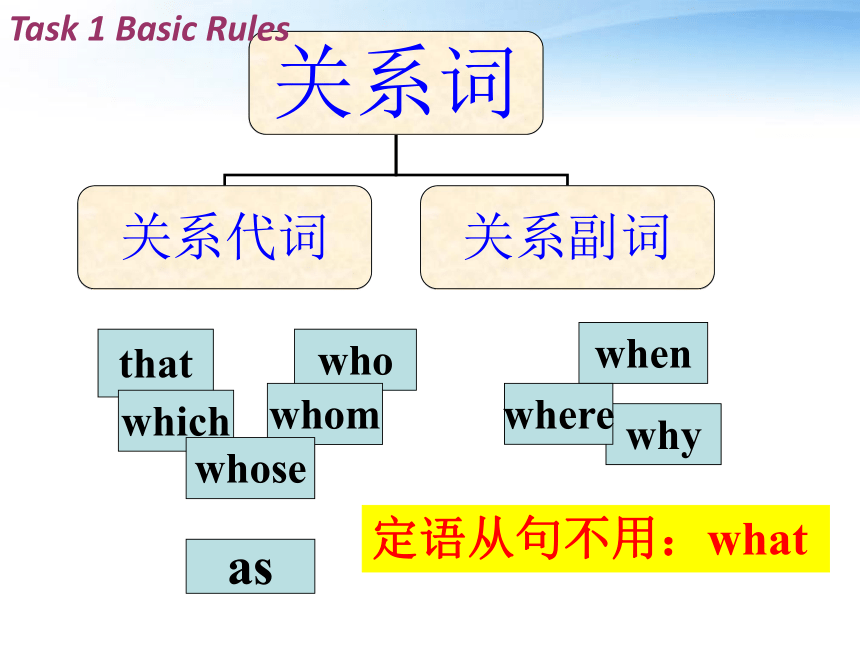 Task 1 Basic Rules

关系词

关系代词

关系副词

that

who

which

whom

whose

as

when

where

why

定语从句不用：what